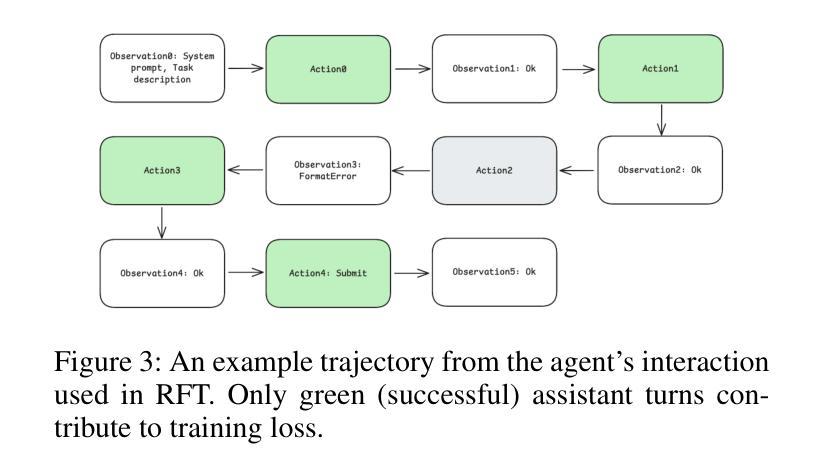 Observation0: System prompt, Task description

Action0

Observation1: Ok

Action1

Observation2: Ok

Action2

Observation3: FormatError

Action3

Observation4: Ok

Action4: Submit

Observation5: Ok

Figure 3: An example trajectory from the agent's interaction used in RFT. Only green (successful) assistant turns contribute to training loss.